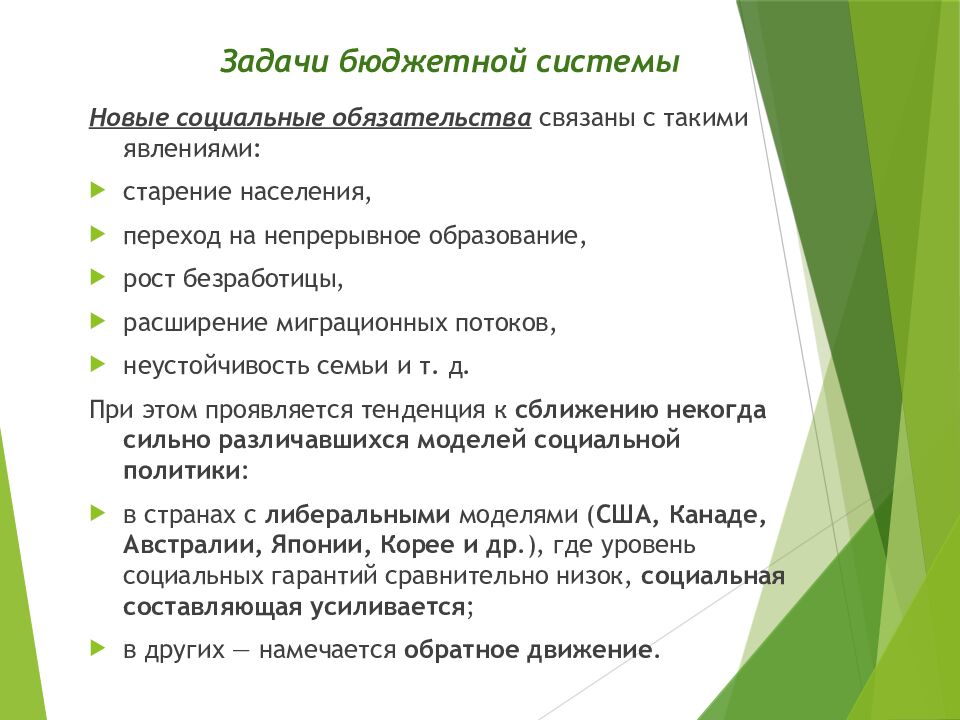 Задачи бюджетной системы

Новые социальные обязательства связаны с такими явлениями:

старение населения,

переход на непрерывное образование,

рост безработицы,

расширение миграционных потоков,

неустойчивость семьи и т. д.

При этом проявляется тенденция к сближению некогда сильно различавшихся моделей социальной политики:

в странах с либеральными моделями (США, Канаде, Австралии, Японии, Корее и др.), где уровень социальных гарантий сравнительно низок, социальная составляющая усиливается;

в других — намечается обратное движение.